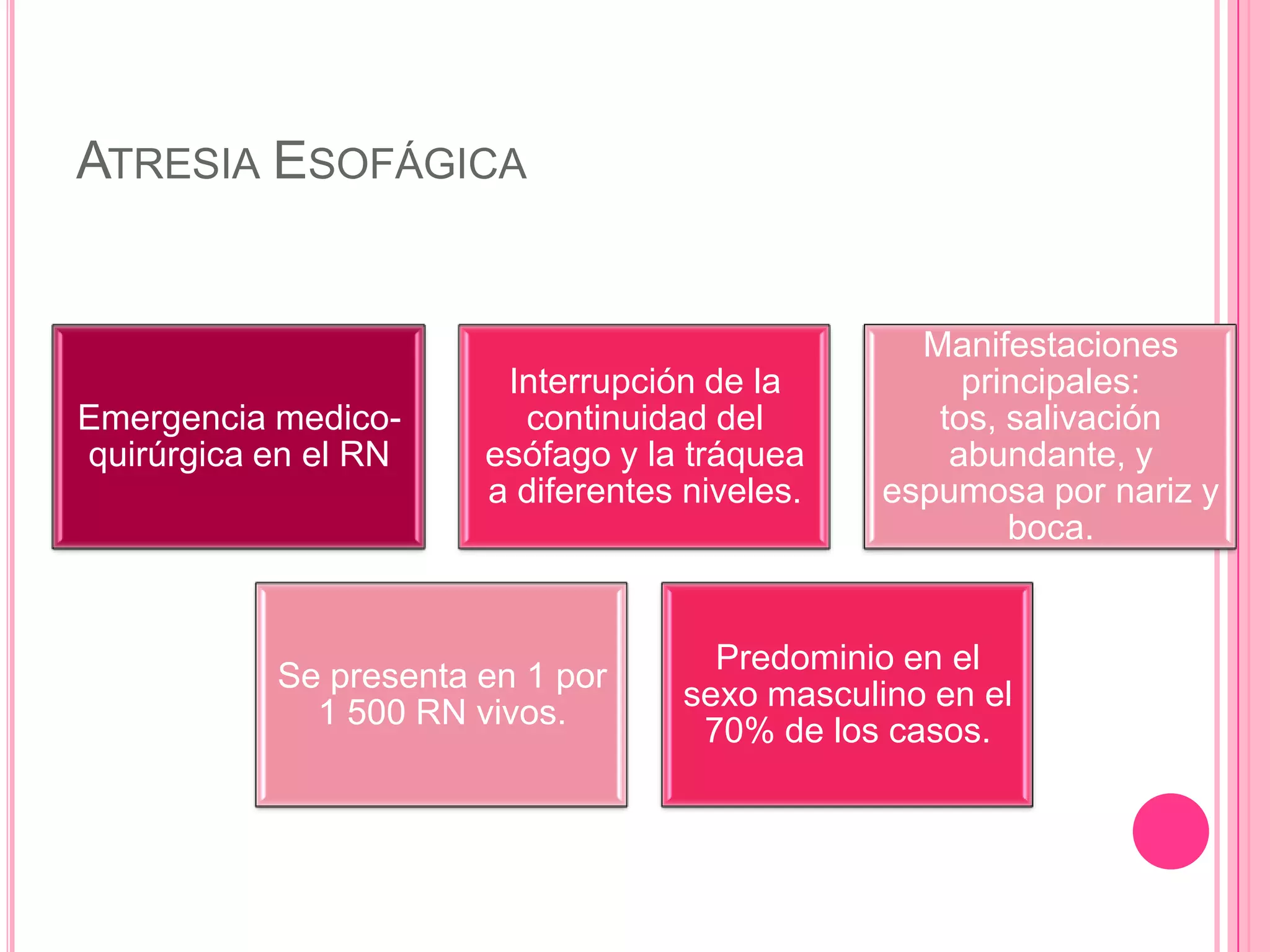 ATRESIA ESOFÁGICA

Emergencia medico-quirúrgica en el RN

Interrupción de la continuidad del esófago y la tráquea a diferentes niveles.

Manifestaciones principales:
tos, salivación abundante, y espumosa por nariz y boca.

Se presenta en 1 por 1 500 RN vivos.

Predominio en el sexo masculino en el 70% de los casos.